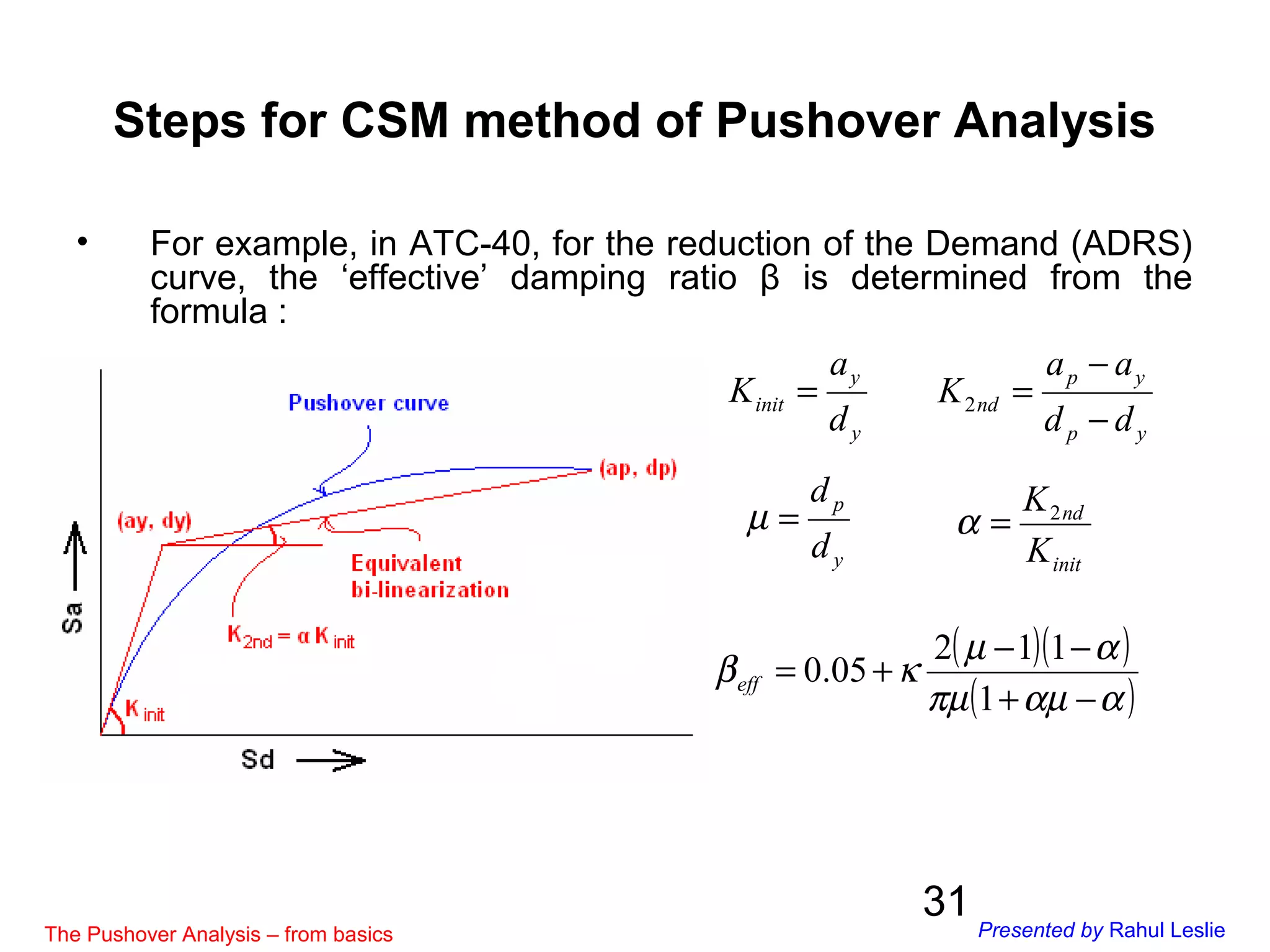 Steps for CSM method of Pushover Analysis

• For example, in ATC-40, for the reduction of the Demand (ADRS) curve, the ‘effective’ damping ratio β is determined from the formula :

Pushover curve

(ap, dp)

(ay, dy)

Equivalent bi-linearization

$K_{2nd} = \alpha K_{init}$

$K_{init}$

Sa

Sd

$K_{init} = \frac{a_y}{d_y}$ $K_{2nd} = \frac{a_p - a_y}{d_p - d_y}$

$\mu = \frac{d_p}{d_y}$ $\alpha = \frac{K_{2nd}}{K_{init}}$

$\beta_{eff} = 0.05 + \kappa \frac{2(\mu - 1)(1 - \alpha)}{\pi\mu(1 + \alpha\mu - \alpha)}$

31

The Pushover Analysis – from basics

Presented by Rahul Leslie